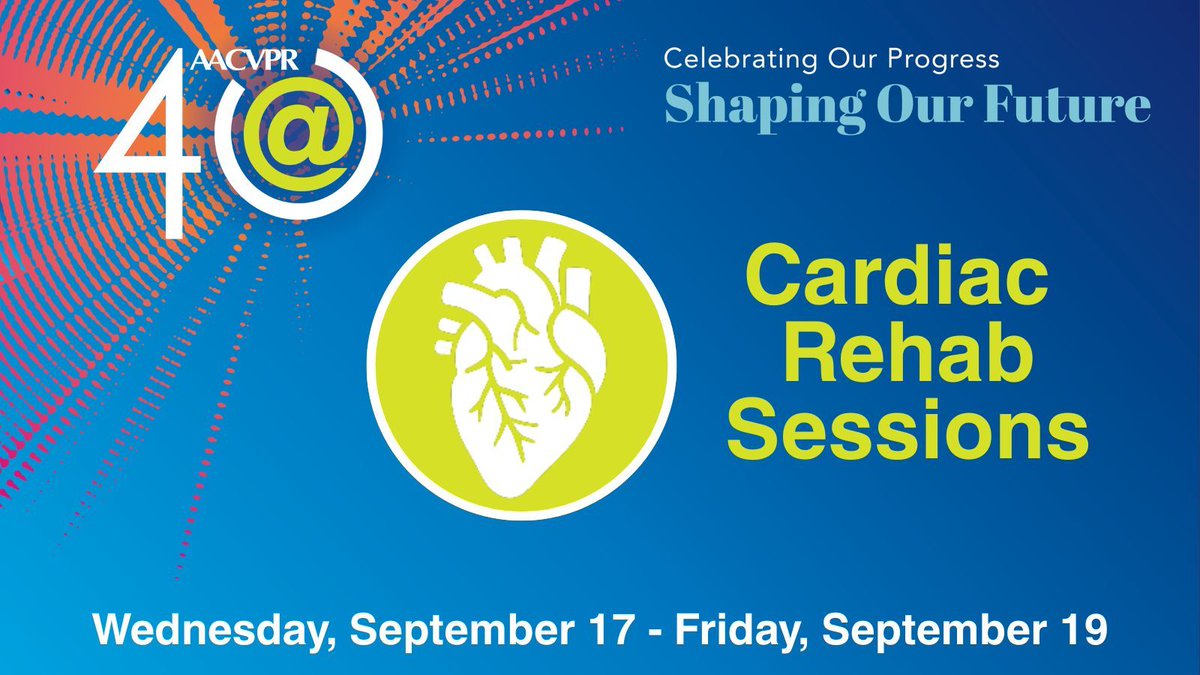 AACVPR 4@

Celebrating Our Progress
Shaping Our Future

Cardiac Rehab Sessions

Wednesday, September 17 - Friday, September 19